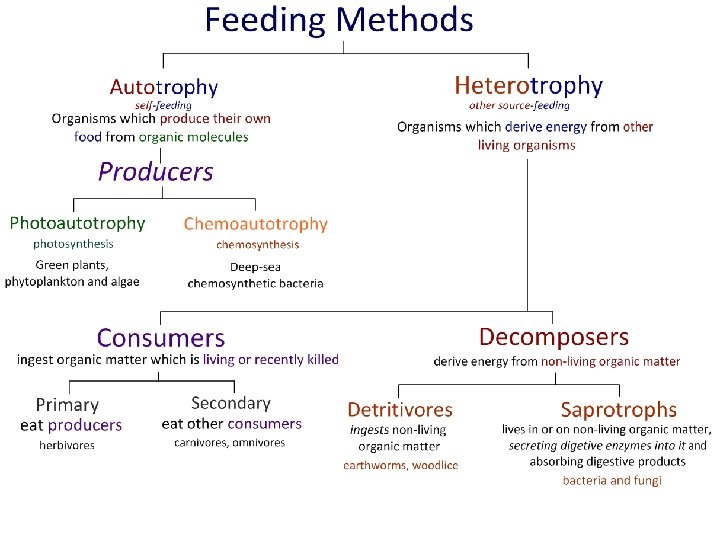 Feeding Methods

Autotrophy
self-feeding
Organisms which produce their own food from organic molecules

Producers

Photoautotrophy
photosynthesis
Green plants, phytoplankton and algae

Chemoautotrophy
chemosynthesis
Deep-sea chemosynthetic bacteria

Heterotrophy
other source-feeding
Organisms which derive energy from other living organisms

Consumers
ingest organic matter which is living or recently killed

Primary
eat producers
herbivores

Secondary
eat other consumers
carnivores, omnivores

Decomposers
derive energy from non-living organic matter

Detritivores
ingests non-living organic matter
earthworms, woodlice

Saprotrophs
lives in or on non-living organic matter, secreting digetive enzymes into it and absorbing digestive products
bacteria and fungi